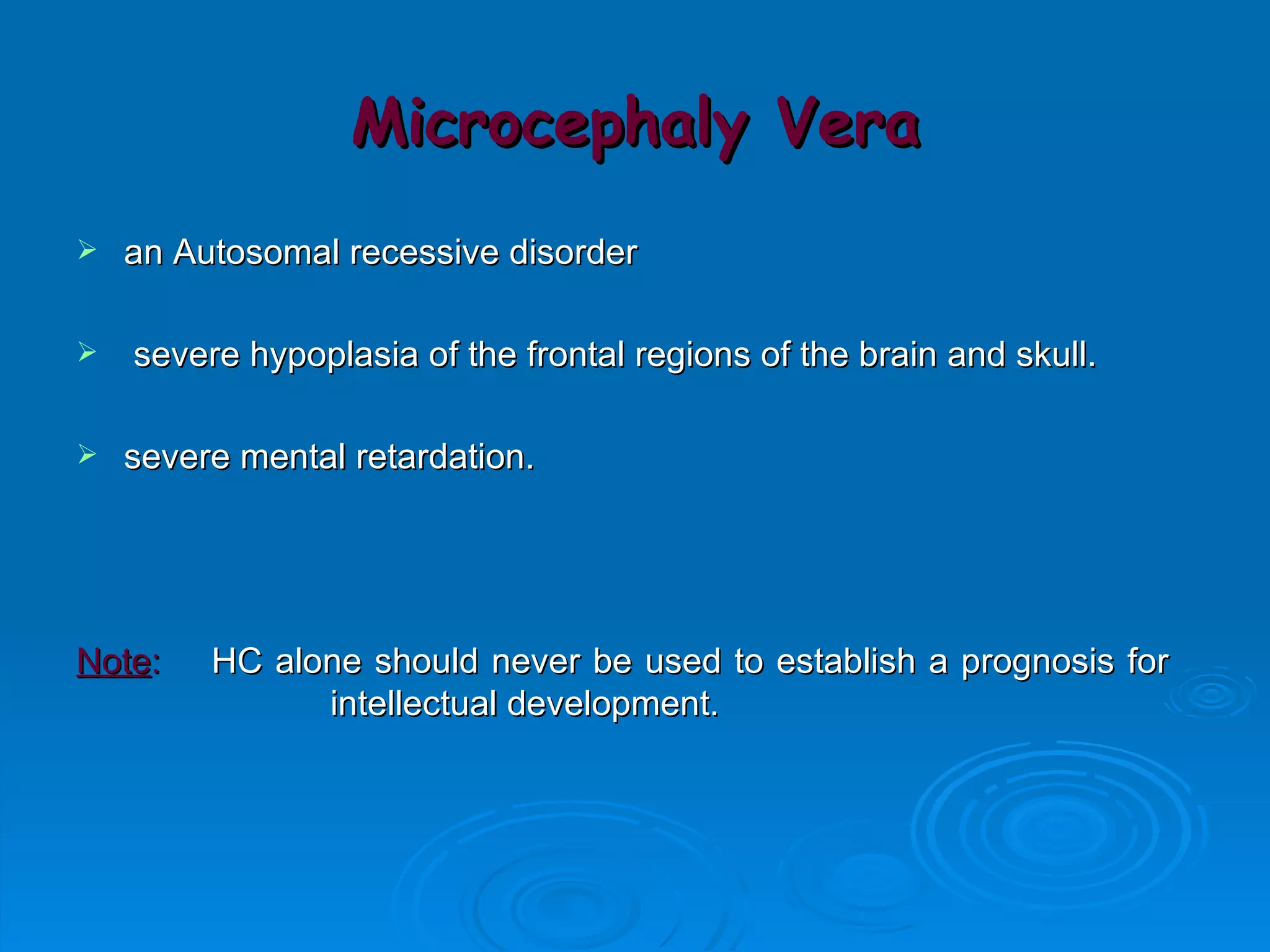 Microcephaly Vera

➢ an Autosomal recessive disorder

➢ severe hypoplasia of the frontal regions of the brain and skull.

➢ severe mental retardation.

Note: HC alone should never be used to establish a prognosis for intellectual development.